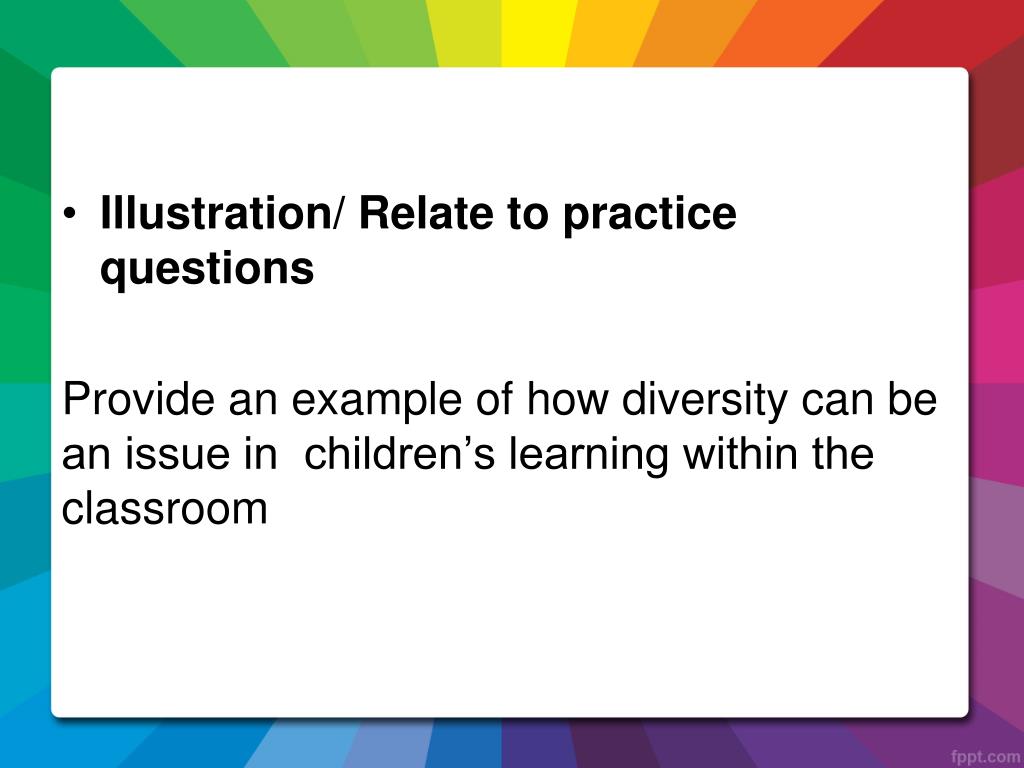 • Illustration/ Relate to practice questions

Provide an example of how diversity can be an issue in  children’s learning within the classroom

fppt.com